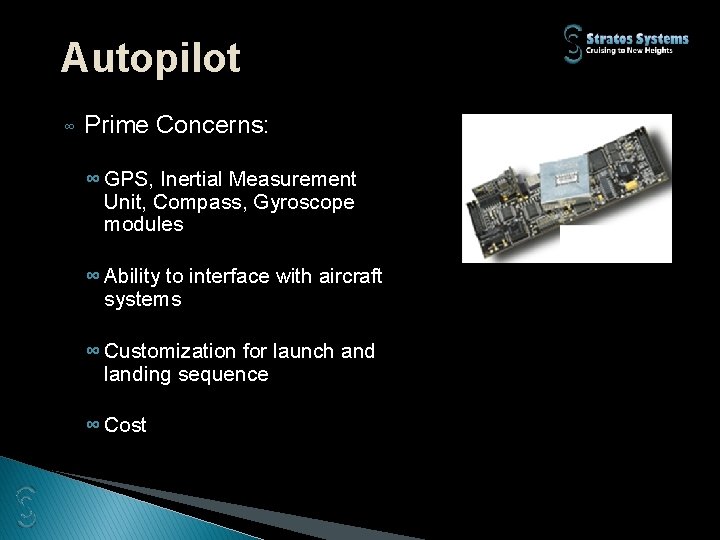 Stratos Systems
Cruising to New Heights

Autopilot

∞ Prime Concerns:

∞ GPS, Inertial Measurement Unit, Compass, Gyroscope modules

∞ Ability to interface with aircraft systems

∞ Customization for launch and landing sequence

∞ Cost